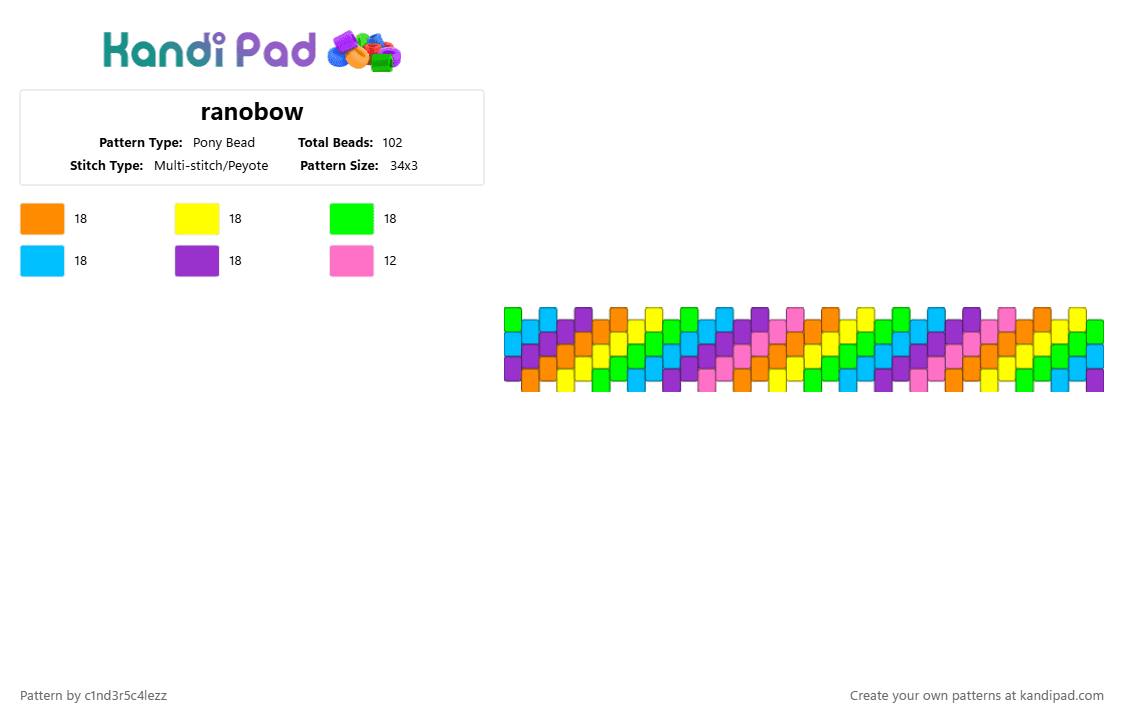 Kandi Pad

ranobow

Pattern Type: Pony Bead Total Beads: 102
Stitch Type: Multi-stitch/Peyote Pattern Size: 34x3

18 18 18
18 18 12

Pattern by c1nd3r5c4lezz

Create your own patterns at kandipad.com